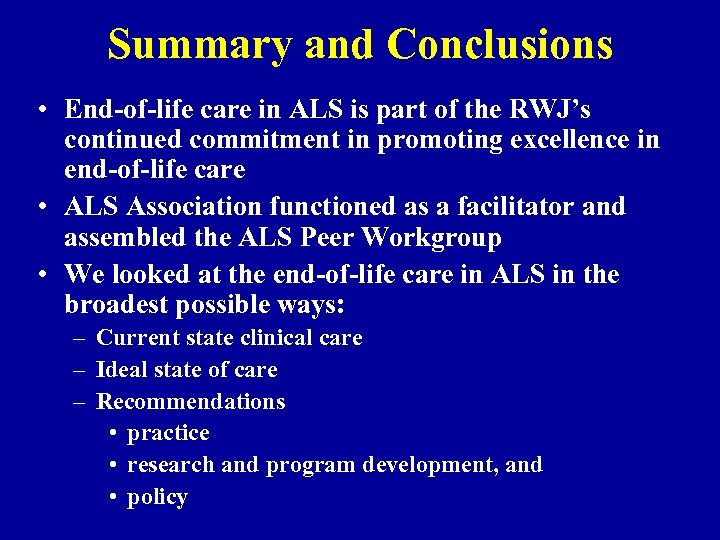 Summary and Conclusions

• End-of-life care in ALS is part of the RWJ's continued commitment in promoting excellence in end-of-life care

• ALS Association functioned as a facilitator and assembled the ALS Peer Workgroup

• We looked at the end-of-life care in ALS in the broadest possible ways:
– Current state clinical care
– Ideal state of care
– Recommendations
• practice
• research and program development, and
• policy